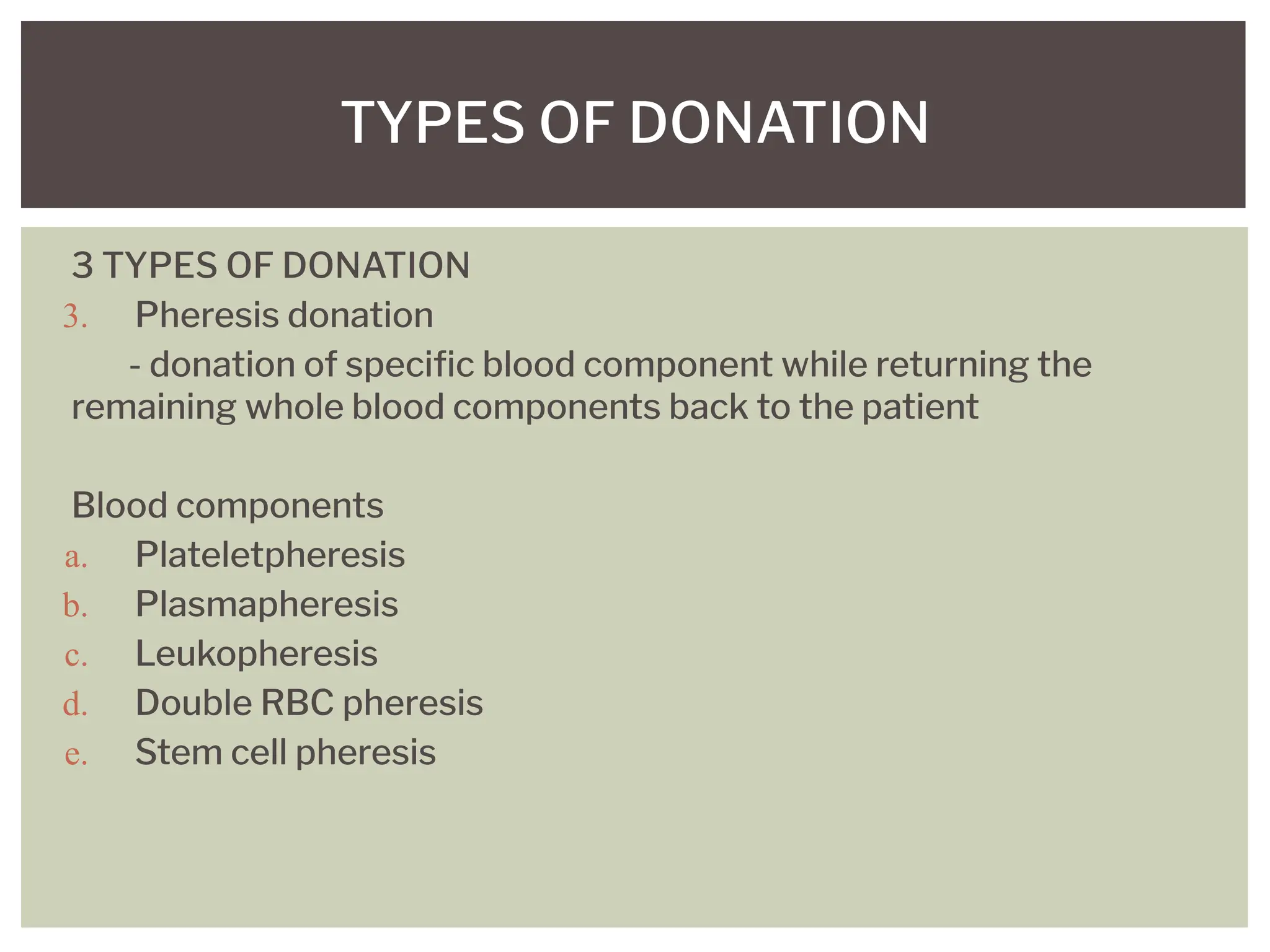 TYPES OF DONATION

3 TYPES OF DONATION

3. Pheresis donation

- donation of specific blood component while returning the remaining whole blood components back to the patient

Blood components

a. Plateletpheresis
b. Plasmapheresis
c. Leukopheresis
d. Double RBC pheresis
e. Stem cell pheresis